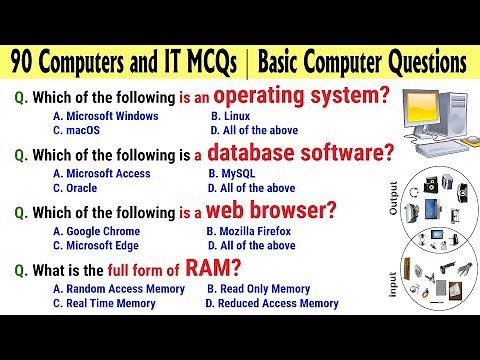 90 Computers and IT MCQs | Basic Computer Questions

Q. Which of the following is an operating system?
A. Microsoft Windows
B. Linux
C. macOS
D. All of the above

Q. Which of the following is a database software?
A. Microsoft Access
B. MySQL
C. Oracle
D. All of the above

Q. Which of the following is a web browser?
A. Google Chrome
B. Mozilla Firefox
C. Microsoft Edge
D. All of the above

Q. What is the full form of RAM?
A. Random Access Memory
B. Read Only Memory
C. Real Time Memory
D. Reduced Access Memory

Output
Input